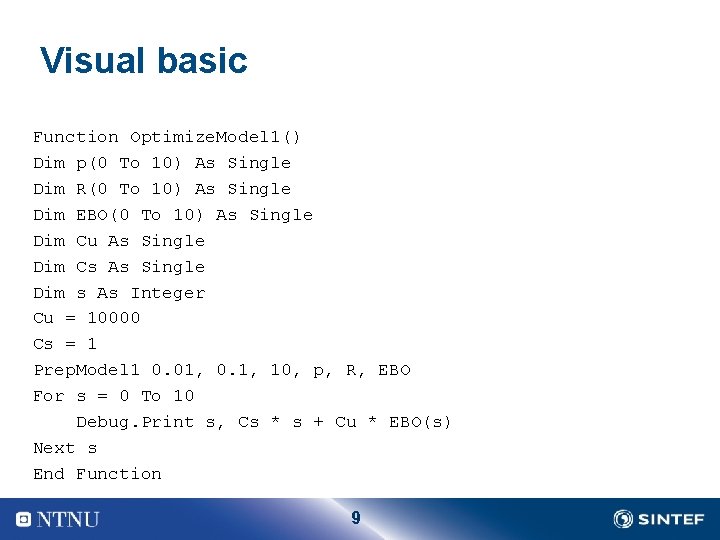 Visual basic

Function OptimizeModel1()
Dim p(0 To 10) As Single
Dim R(0 To 10) As Single
Dim EBO(0 To 10) As Single
Dim Cu As Single
Dim Cs As Single
Dim s As Integer
Cu = 10000
Cs = 1
PrepModel1 0.01, 0.1, 10, p, R, EBO
For s = 0 To 10
    Debug.Print s, Cs * s + Cu * EBO(s)
Next s
End Function

NTNU
9
SINTEF